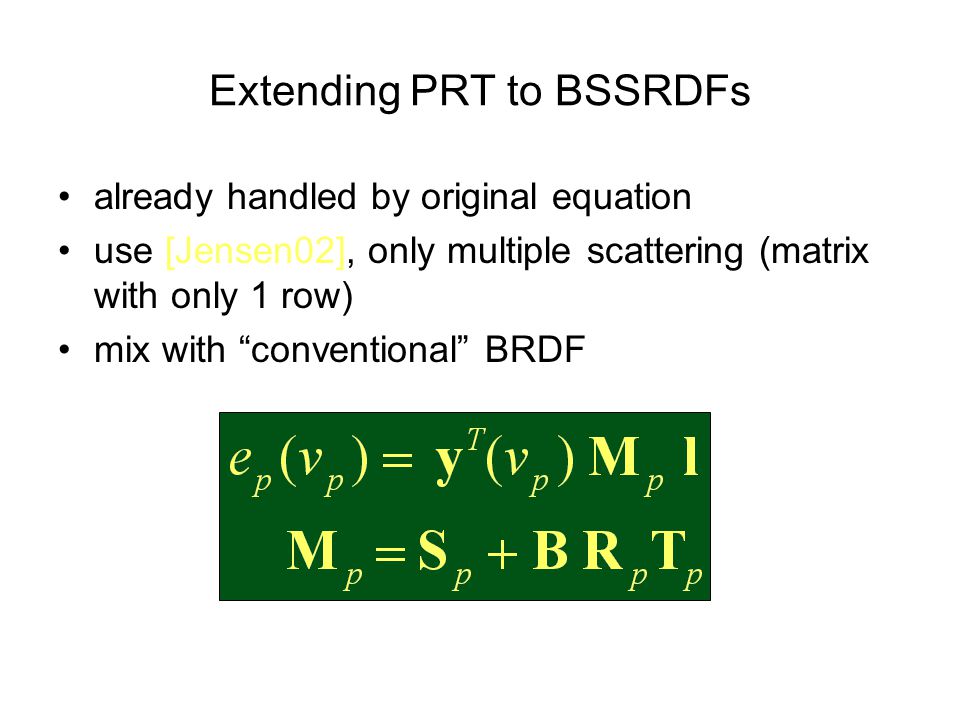 Extending PRT to BSSRDFs

• already handled by original equation
• use [Jensen02], only multiple scattering (matrix with only 1 row)
• mix with “conventional” BRDF

$e_p(v_p) = \mathbf{y}^T(v_p)\,\mathbf{M}_p\,\mathbf{l}$

$\mathbf{M}_p = \mathbf{S}_p + \mathbf{B}\,\mathbf{R}_p\mathbf{T}_p$